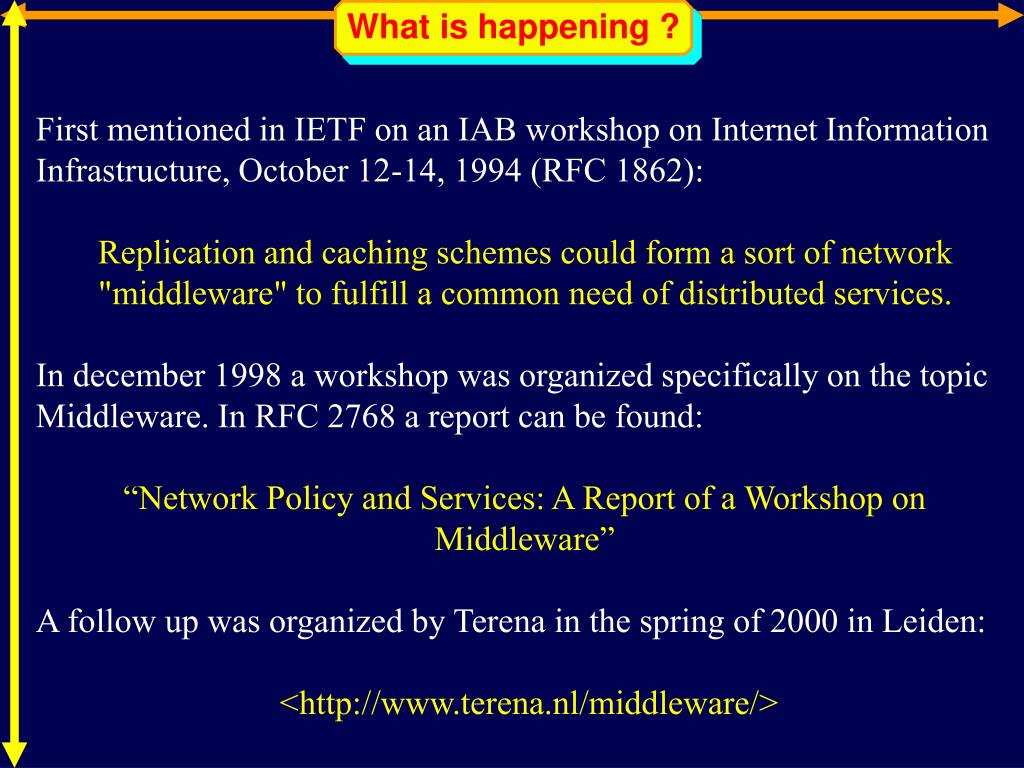 What is happening ?

First mentioned in IETF on an IAB workshop on Internet Information Infrastructure, October 12-14, 1994 (RFC 1862):

Replication and caching schemes could form a sort of network "middleware" to fulfill a common need of distributed services.

In december 1998 a workshop was organized specifically on the topic Middleware. In RFC 2768 a report can be found:

“Network Policy and Services: A Report of a Workshop on Middleware”

A follow up was organized by Terena in the spring of 2000 in Leiden:

<http://www.terena.nl/middleware/>